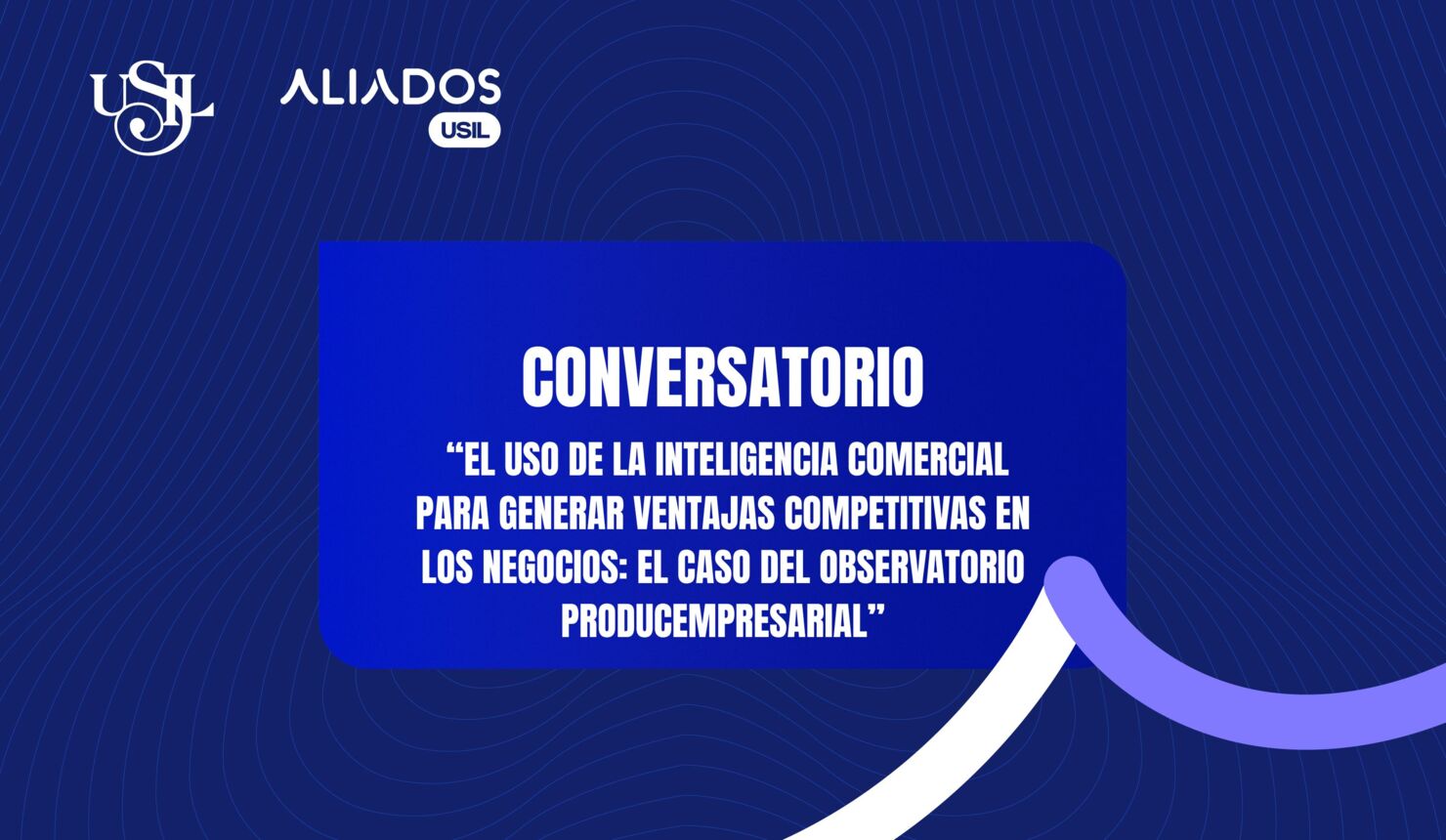 USIL

ALIADOS
USIL

CONVERSATORIO
“EL USO DE LA INTELIGENCIA COMERCIAL PARA GENERAR VENTAJAS COMPETITIVAS EN LOS NEGOCIOS: EL CASO DEL OBSERVATORIO PRODUCEMPRESARIAL”